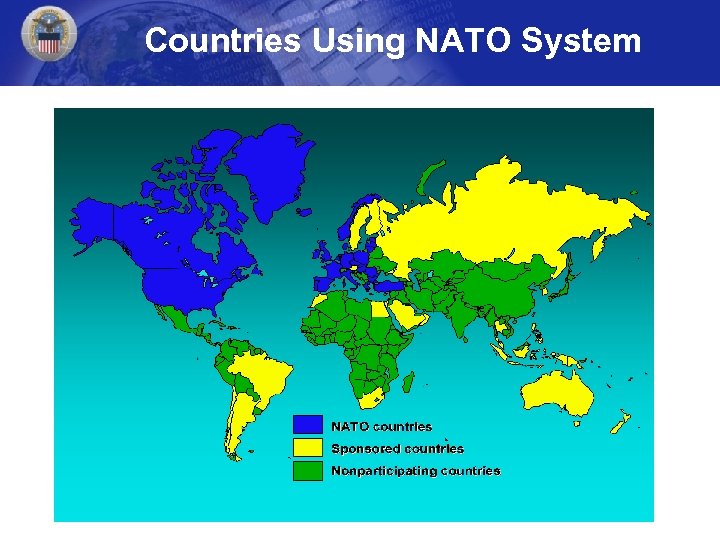 Countries Using NATO System

NATO countries
Sponsored countries
Nonparticipating countries